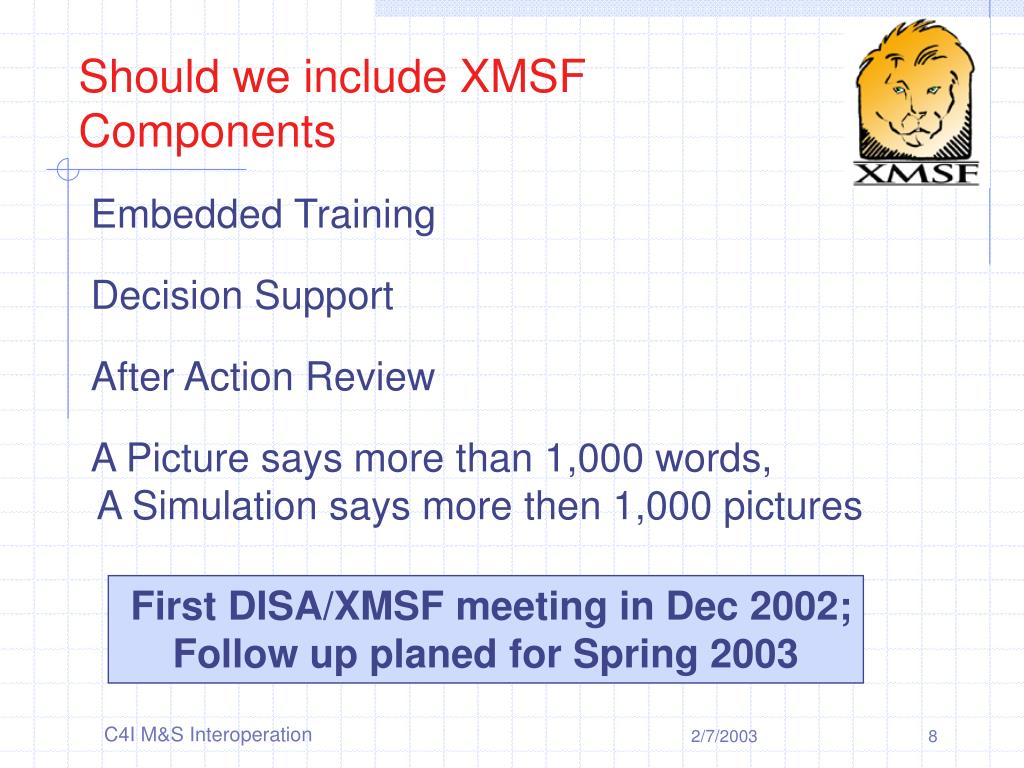 Should we include XMSF Components

XMSF

Embedded Training

Decision Support

After Action Review

A Picture says more than 1,000 words,
A Simulation says more then 1,000 pictures

First DISA/XMSF meeting in Dec 2002;
Follow up planed for Spring 2003

C4I M&S Interoperation

2/7/2003

8